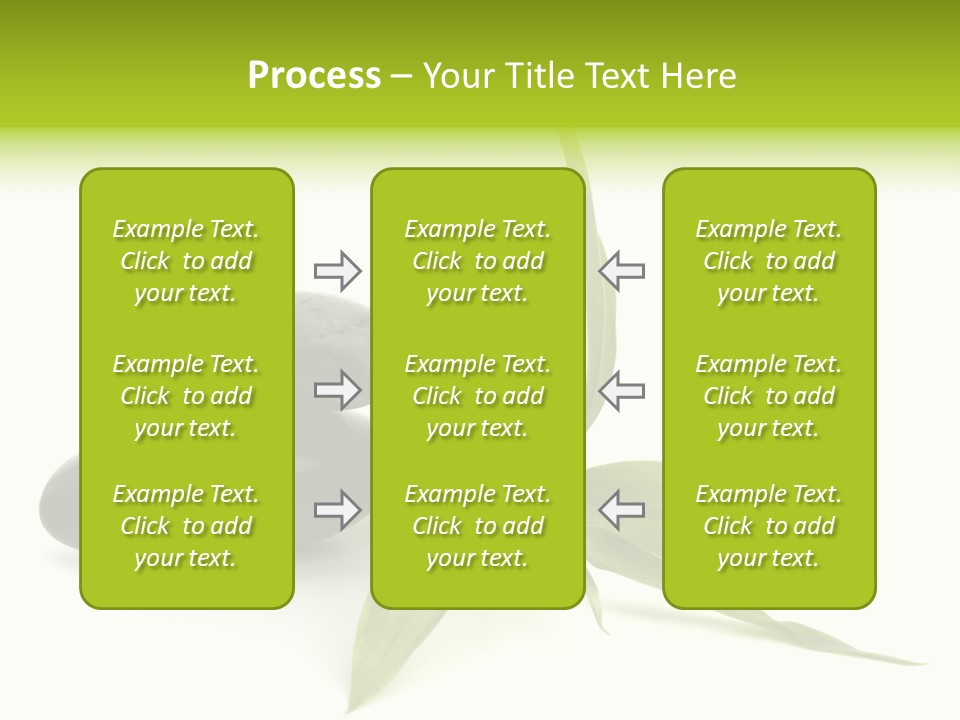 Process – Your Title Text Here

Example Text. Click to add your text.

Example Text. Click to add your text.

Example Text. Click to add your text.

Example Text. Click to add your text.

Example Text. Click to add your text.

Example Text. Click to add your text.

Example Text. Click to add your text.

Example Text. Click to add your text.

Example Text. Click to add your text.